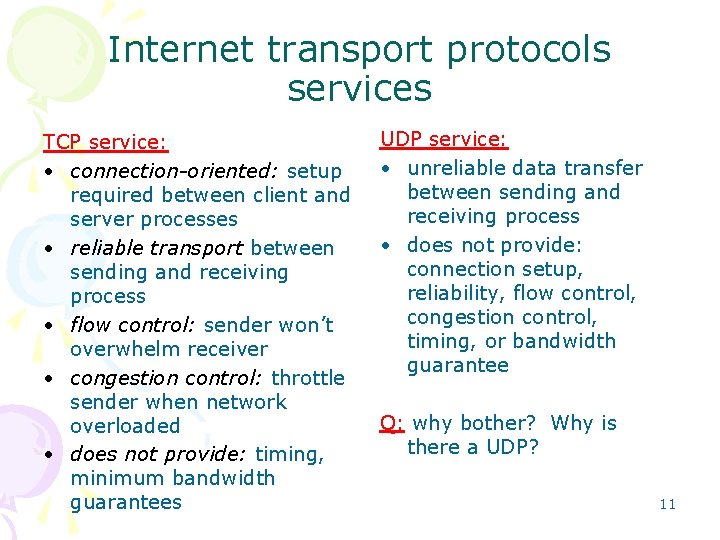 Internet transport protocols services

TCP service:
• connection-oriented: setup required between client and server processes
• reliable transport between sending and receiving process
• flow control: sender won't overwhelm receiver
• congestion control: throttle sender when network overloaded
• does not provide: timing, minimum bandwidth guarantees

UDP service:
• unreliable data transfer between sending and receiving process
• does not provide: connection setup, reliability, flow control, congestion control, timing, or bandwidth guarantee

Q: why bother? Why is there a UDP?

11